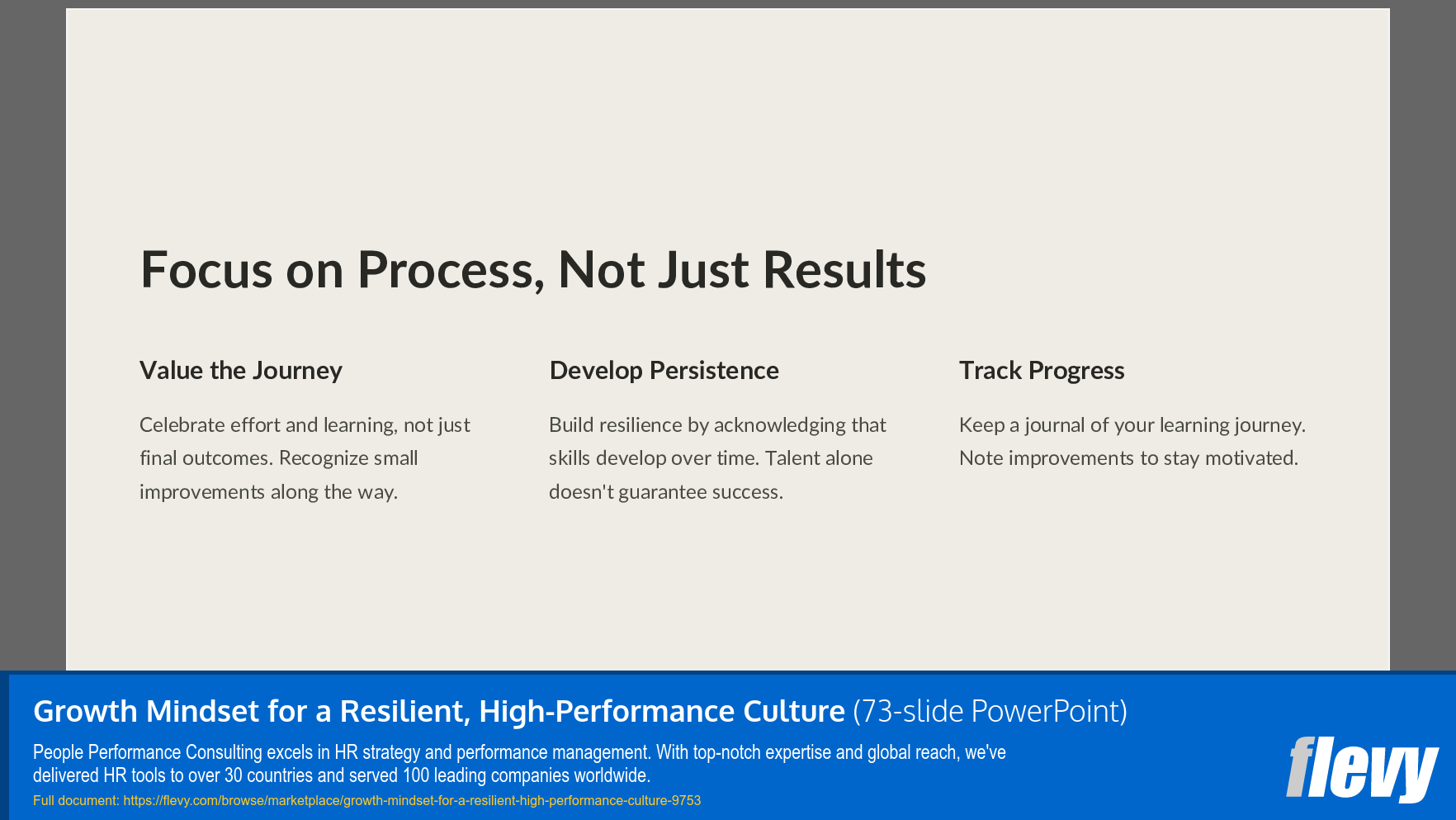 Focus on Process, Not Just Results

Value the Journey

Celebrate effort and learning, not just final outcomes. Recognize small improvements along the way.

Develop Persistence

Build resilience by acknowledging that skills develop over time. Talent alone doesn't guarantee success.

Track Progress

Keep a journal of your learning journey. Note improvements to stay motivated.

Growth Mindset for a Resilient, High-Performance Culture (73-slide PowerPoint)

People Performance Consulting excels in HR strategy and performance management. With top-notch expertise and global reach, we've delivered HR tools to over 30 countries and served 100 leading companies worldwide.

Full document: https://flevy.com/browse/marketplace/growth-mindset-for-a-resilient-high-performance-culture-9753

flevy